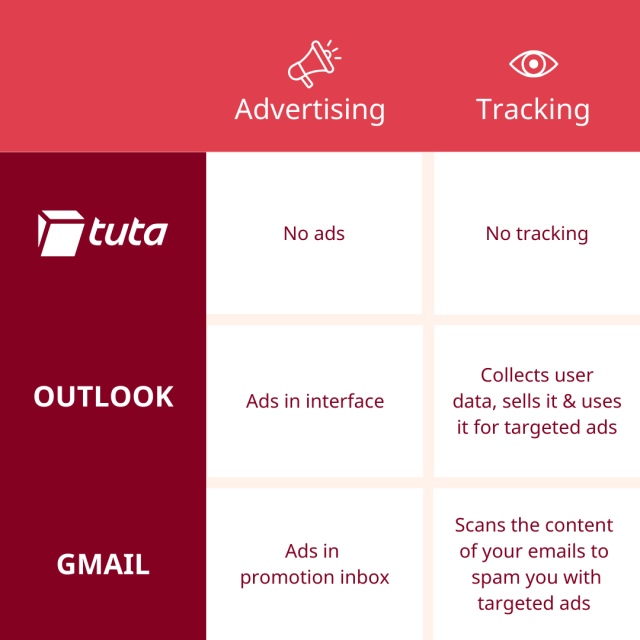 |  | Advertising | Tracking |
|---|---|---|
| tuta | No ads | No tracking |
| OUTLOOK | Ads in interface | Collects user data, sells it & uses it for targeted ads |
| GMAIL | Ads in promotion inbox | Scans the content of your emails to spam you with targeted ads |